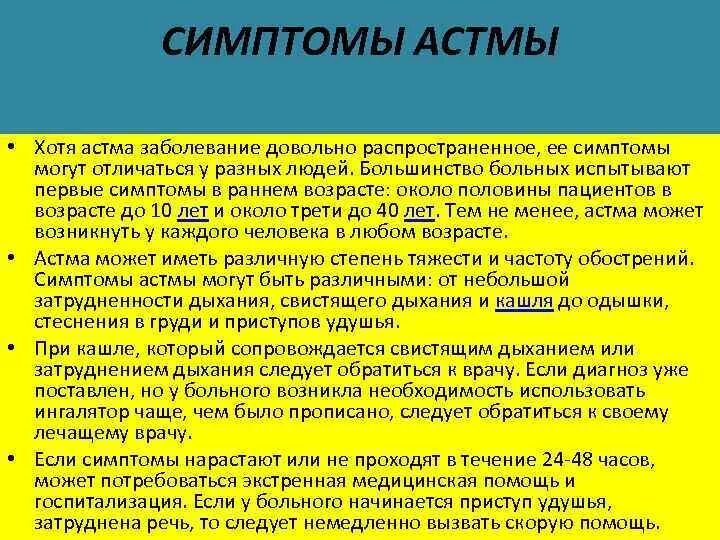 СИМПТОМЫ АСТМЫ

• Хотя астма заболевание довольно распространенное, ее симптомы могут отличаться у разных людей. Большинство больных испытывают первые симптомы в раннем возрасте: около половины пациентов в возрасте до 10 лет и около трети до 40 лет. Тем не менее, астма может возникнуть у каждого человека в любом возрасте.

• Астма может иметь различную степень тяжести и частоту обострений. Симптомы астмы могут быть различными: от небольшой затрудненности дыхания, свистящего дыхания и кашля до одышки, стеснения в груди и приступов удушья.

• При кашле, который сопровождается свистящим дыханием или затруднением дыхания следует обратиться к врачу. Если диагноз уже поставлен, но у больного возникла необходимость использовать ингалятор чаще, чем было прописано, следует обратиться к своему лечащему врачу.

• Если симптомы нарастают или не проходят в течение 24-48 часов, может потребоваться экстренная медицинская помощь и госпитализация. Если у больного начинается приступ удушья, затруднена речь, то следует немедленно вызвать скорую помощь.